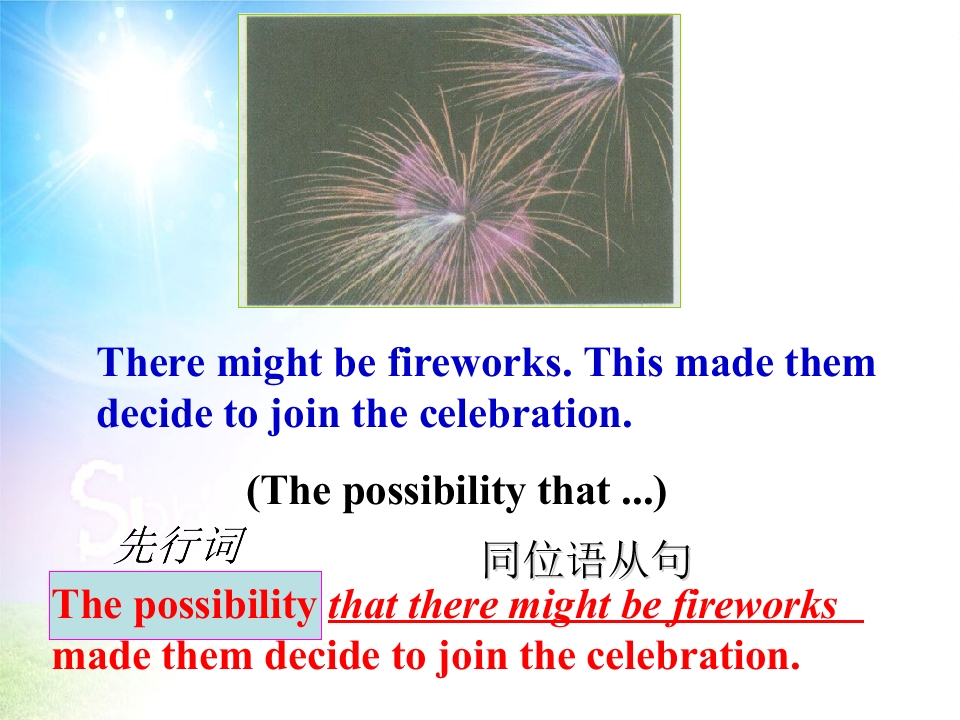 There might be fireworks. This made them decide to join the celebration.

(The possibility that ...)

先行词

同位语从句

The possibility that there might be fireworks made them decide to join the celebration.